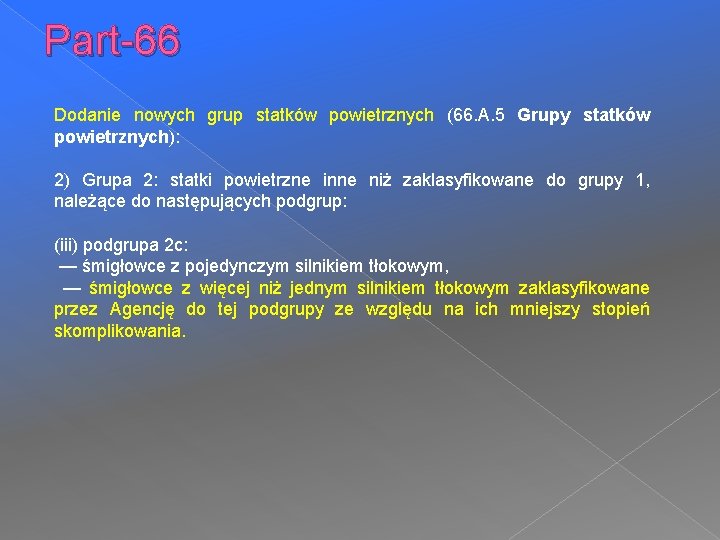 Part-66

Dodanie nowych grup statków powietrznych (66.A.5 Grupy statków powietrznych):

2) Grupa 2: statki powietrzne inne niż zaklasyfikowane do grupy 1, należące do następujących podgrup:

(iii) podgrupa 2c:
— śmigłowce z pojedynczym silnikiem tłokowym,
— śmigłowce z więcej niż jednym silnikiem tłokowym zaklasyfikowane przez Agencję do tej podgrupy ze względu na ich mniejszy stopień skomplikowania.